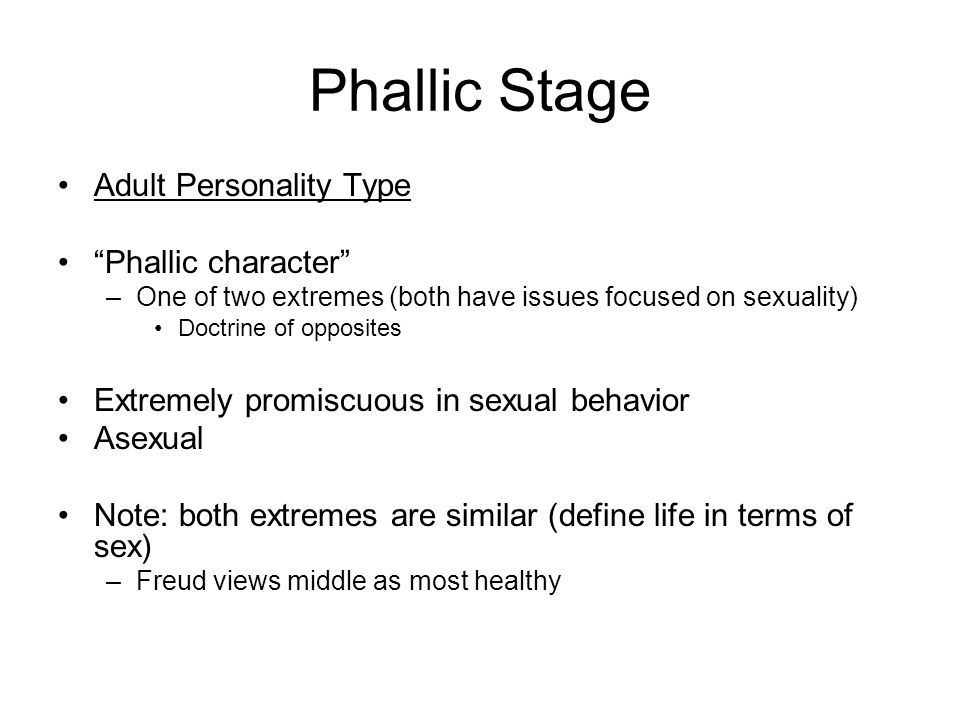 Phallic Stage

• Adult Personality Type

• “Phallic character”
– One of two extremes (both have issues focused on sexuality)
• Doctrine of opposites

• Extremely promiscuous in sexual behavior
• Asexual

• Note: both extremes are similar (define life in terms of sex)
– Freud views middle as most healthy